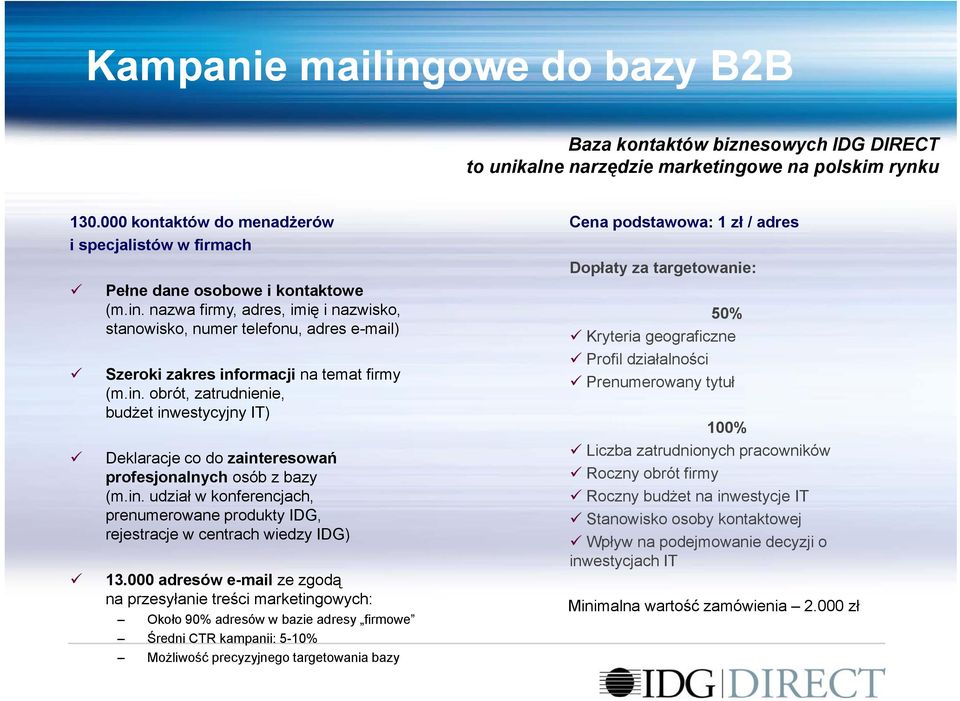 Kampanie mailingowe do bazy B2B

Baza kontaktów biznesowych IDG DIRECT
to unikalne narzędzie marketingowe na polskim rynku

130.000 kontaktów do menadżerów
i specjalistów w firmach

✓ Pełne dane osobowe i kontaktowe (m.in. nazwa firmy, adres, imię i nazwisko, stanowisko, numer telefonu, adres e-mail)

✓ Szeroki zakres informacji na temat firmy (m.in. obrót, zatrudnienie, budżet inwestycyjny IT)

✓ Deklaracje co do zainteresowań profesjonalnych osób z bazy (m.in. udział w konferencjach, prenumerowane produkty IDG, rejestracje w centrach wiedzy IDG)

✓ 13.000 adresów e-mail ze zgodą na przesyłanie treści marketingowych:
– Około 90% adresów w bazie adresy „firmowe"
– Średni CTR kampanii: 5-10%
– Możliwość precyzyjnego targetowania bazy

Cena podstawowa: 1 zł / adres

Dopłaty za targetowanie:

50%
✓ Kryteria geograficzne
✓ Profil działalności
✓ Prenumerowany tytuł

100%
✓ Liczba zatrudnionych pracowników
✓ Roczny obrót firmy
✓ Roczny budżet na inwestycje IT
✓ Stanowisko osoby kontaktowej
✓ Wpływ na podejmowanie decyzji o inwestycjach IT

Minimalna wartość zamówienia – 2.000 zł

IDG DIRECT